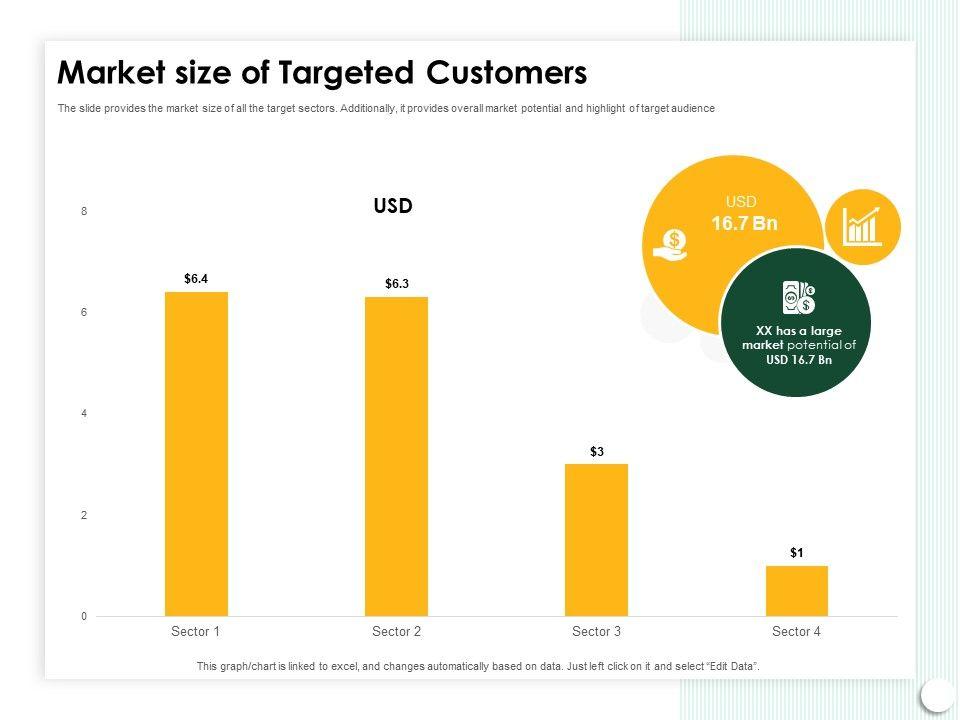 Market size of Targeted Customers

The slide provides the market size of all the target sectors. Additionally, it provides overall market potential and highlight of target audience

USD

8
6
4
2
0

$6.4
$6.3
$3
$1

Sector 1
Sector 2
Sector 3
Sector 4

USD
16.7 Bn

XX has a large market potential of USD 16.7 Bn

This graph/chart is linked to excel, and changes automatically based on data. Just left click on it and select "Edit Data".